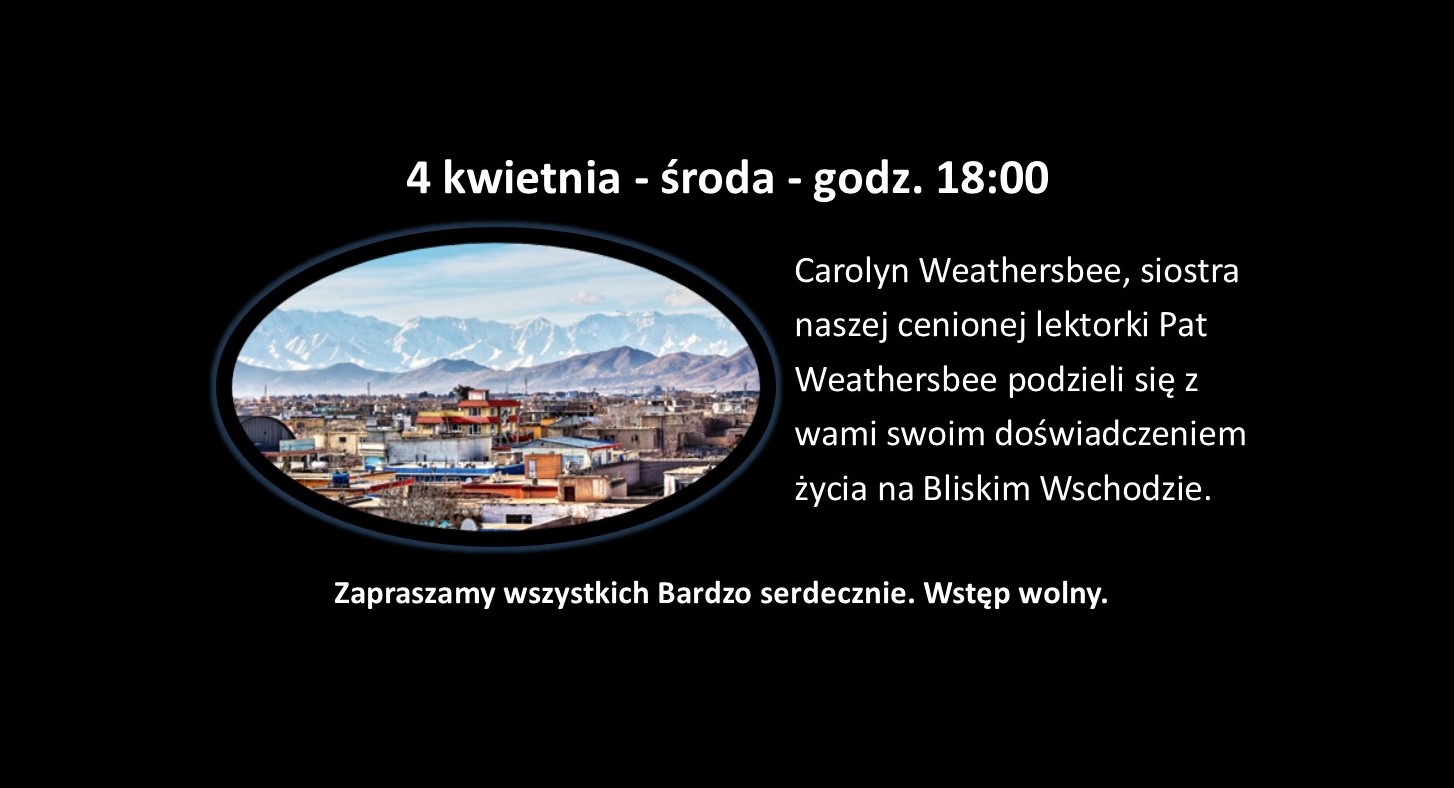 4 kwietnia - środa - godz. 18:00

Carolyn Weathersbee, siostra naszej cenionej lektorki Pat Weathersbee podzieli się z wami swoim doświadczeniem życia na Bliskim Wschodzie.

Zapraszamy wszystkich Bardzo serdecznie. Wstęp wolny.